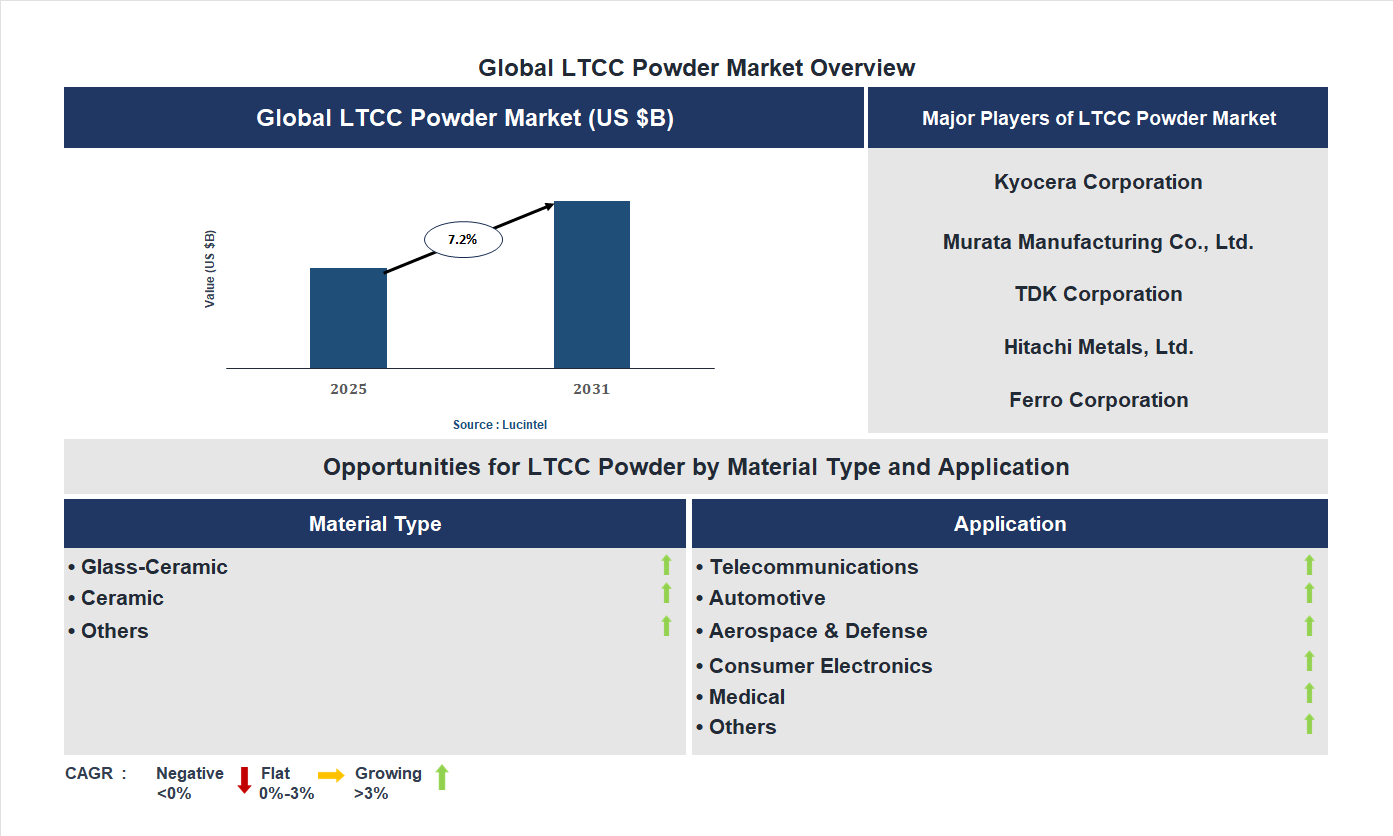 Global LTCC Powder Market Overview

Global LTCC Powder Market (US $B)

Value (US $B)

7.2%

2025

2031

Source : Lucintel

Major Players of LTCC Powder Market

Kyocera Corporation

Murata Manufacturing Co., Ltd.

TDK Corporation

Hitachi Metals, Ltd.

Ferro Corporation

Opportunities for LTCC Powder by Material Type and Application

Material Type

• Glass-Ceramic
• Ceramic
• Others

Application

• Telecommunications
• Automotive
• Aerospace & Defense
• Consumer Electronics
• Medical
• Others

CAGR : Negative <0% Flat 0%-3% Growing >3%